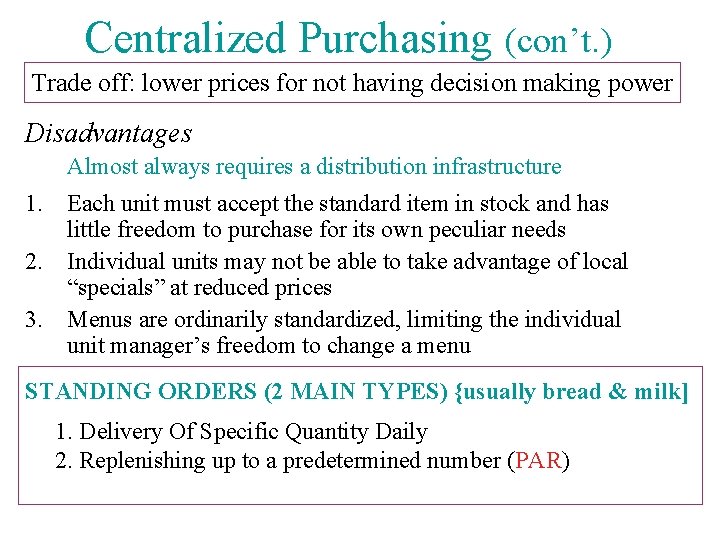 Centralized Purchasing (con’t.)

Trade off: lower prices for not having decision making power

Disadvantages

Almost always requires a distribution infrastructure

1. Each unit must accept the standard item in stock and has little freedom to purchase for its own peculiar needs
2. Individual units may not be able to take advantage of local “specials” at reduced prices
3. Menus are ordinarily standardized, limiting the individual unit manager’s freedom to change a menu

STANDING ORDERS (2 MAIN TYPES) {usually bread & milk]

1. Delivery Of Specific Quantity Daily
2. Replenishing up to a predetermined number (PAR)